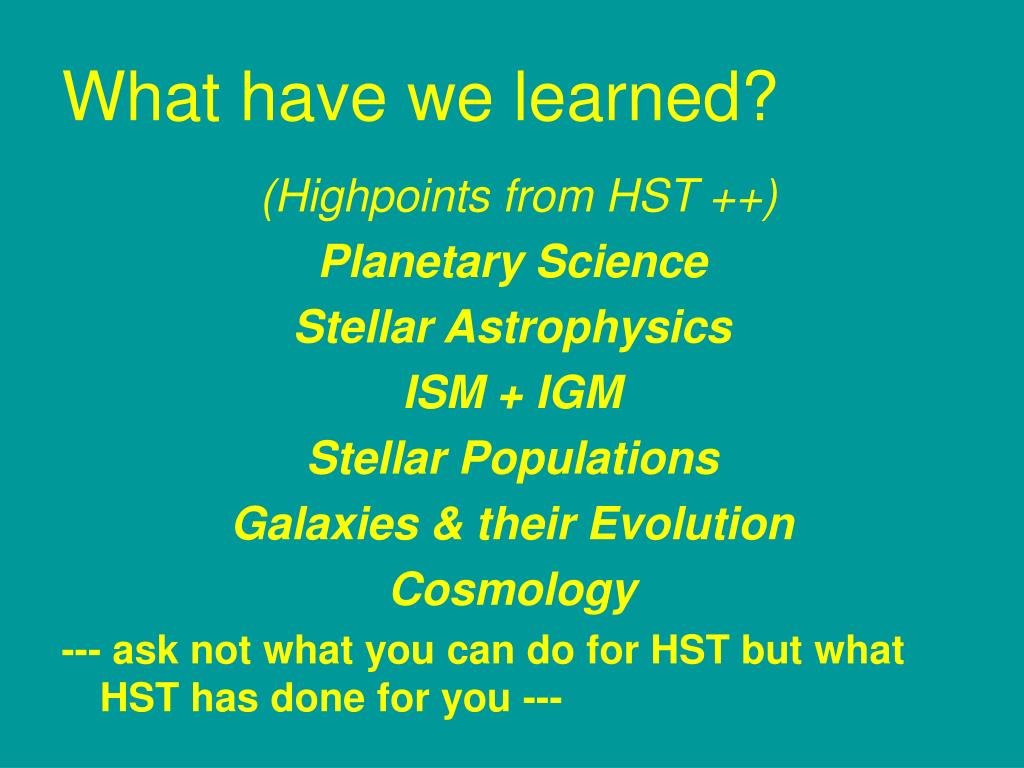 What have we learned?

(Highpoints from HST ++)

Planetary Science

Stellar Astrophysics

ISM + IGM

Stellar Populations

Galaxies & their Evolution

Cosmology

--- ask not what you can do for HST but what HST has done for you ---